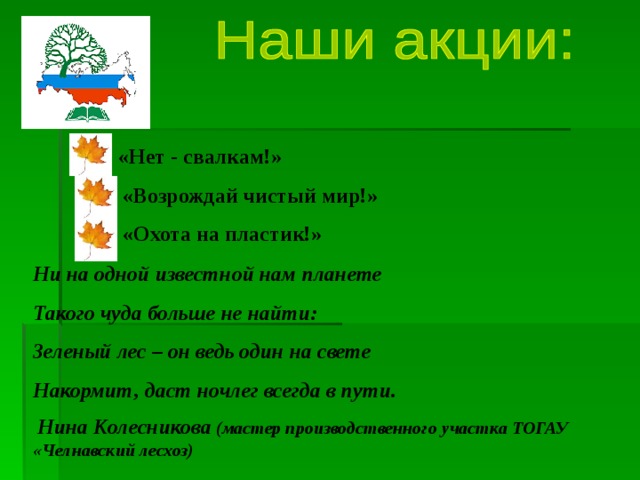 Наши акции:

«Нет - свалкам!»

«Возрождай чистый мир!»

«Охота на пластик!»

Ни на одной известной нам планете

Такого чуда больше не найти:

Зеленый лес – он ведь один на свете

Накормит, даст ночлег всегда в пути.

Нина Колесникова (мастер производственного участка ТОГАУ «Челнавский лесхоз)